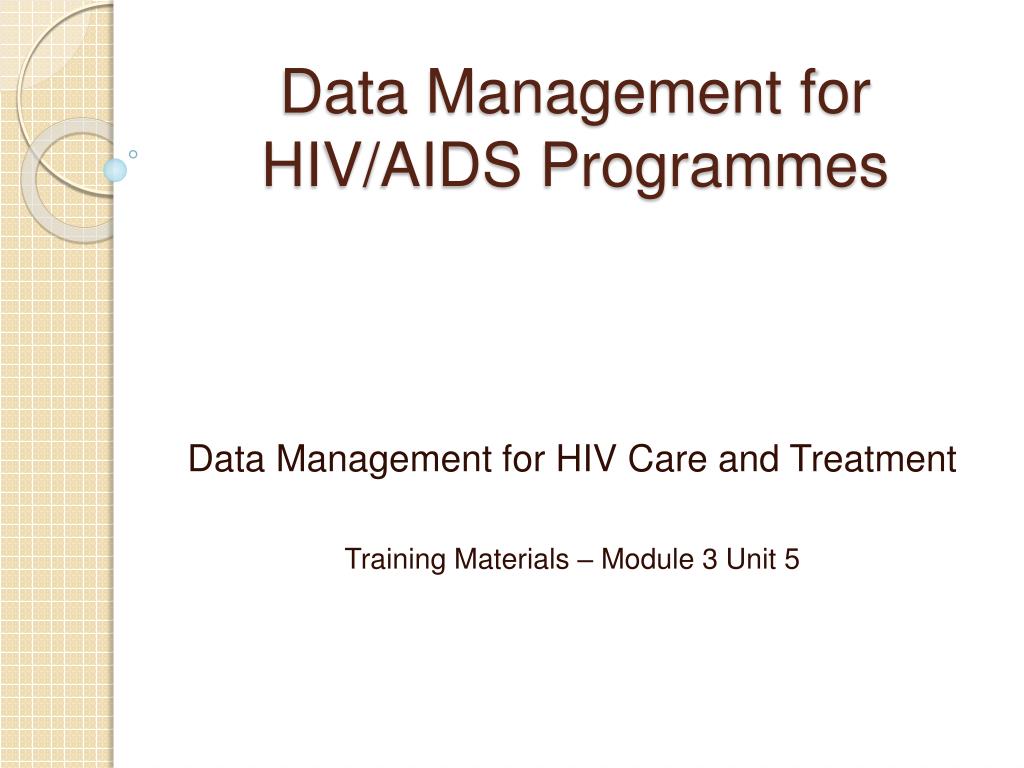 Data Management for HIV/AIDS Programmes

Data Management for HIV Care and Treatment

Training Materials – Module 3 Unit 5